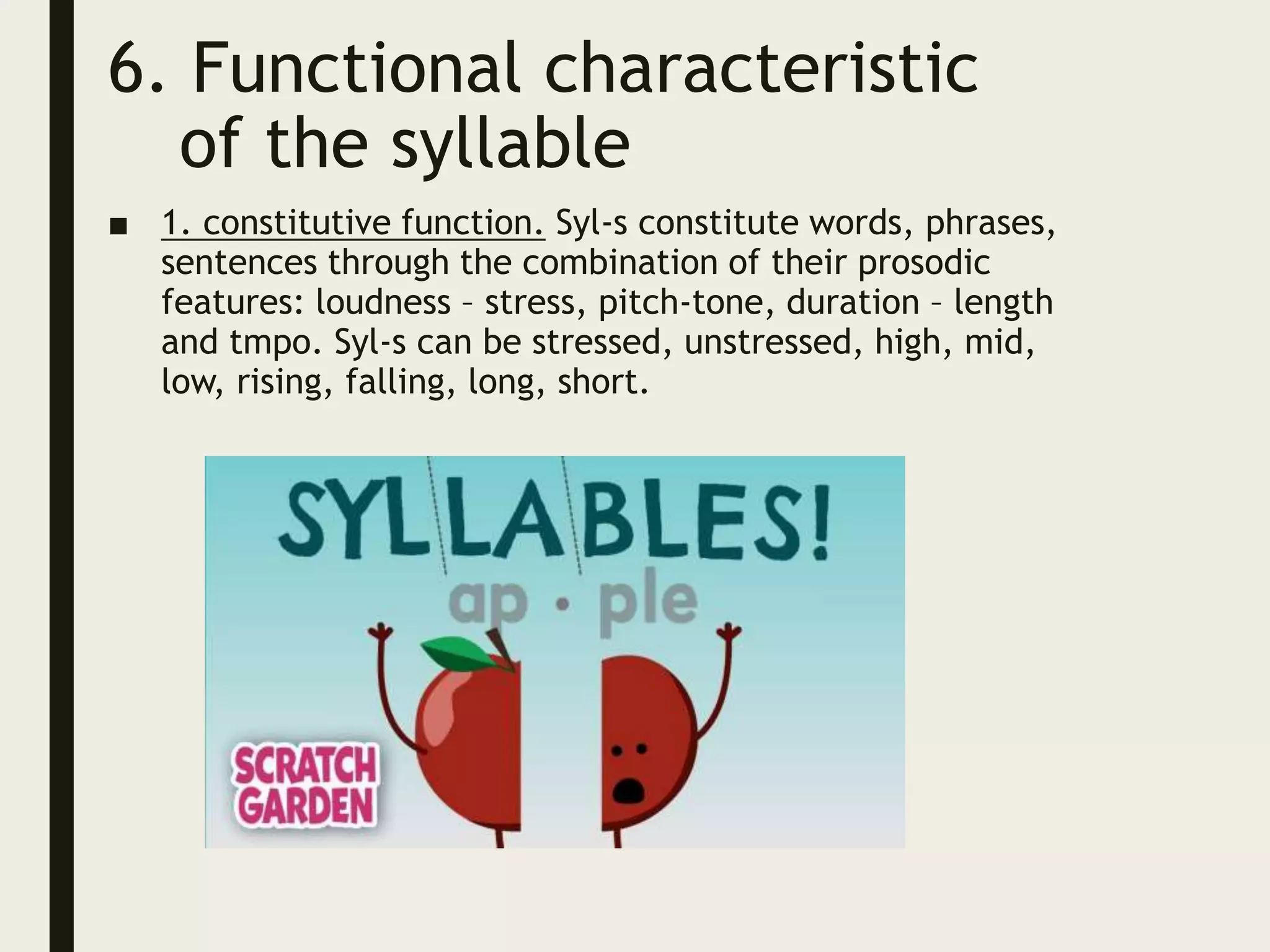 6. Functional characteristic of the syllable

■ 1. constitutive function. Syl-s constitute words, phrases, sentences through the combination of their prosodic features: loudness – stress, pitch-tone, duration – length and tmpo. Syl-s can be stressed, unstressed, high, mid, low, rising, falling, long, short.

SYLLABLES!

ap • ple

SCRATCH GARDEN